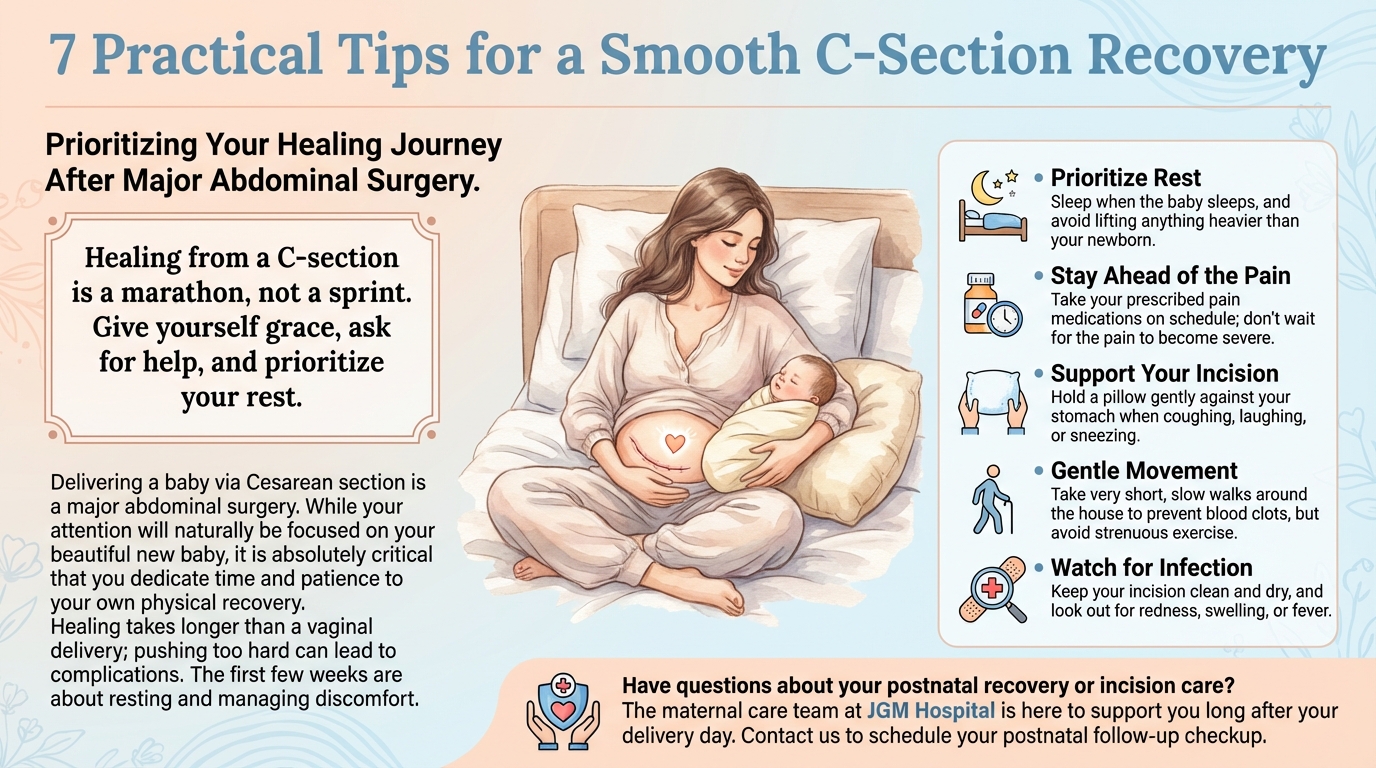 7 Practical Tips for a Smooth C-Section Recovery

Prioritizing Your Healing Journey After Major Abdominal Surgery.

Healing from a C-section is a marathon, not a sprint. Give yourself grace, ask for help, and prioritize your rest.

Delivering a baby via Cesarean section is a major abdominal surgery. While your attention will naturally be focused on your beautiful new baby, it is absolutely critical that you dedicate time and patience to your own physical recovery.
Healing takes longer than a vaginal delivery; pushing too hard can lead to complications. The first few weeks are about resting and managing discomfort.

• Prioritize Rest
Sleep when the baby sleeps, and avoid lifting anything heavier than your newborn.

• Stay Ahead of the Pain
Take your prescribed pain medications on schedule; don't wait for the pain to become severe.

• Support Your Incision
Hold a pillow gently against your stomach when coughing, laughing, or sneezing.

• Gentle Movement
Take very short, slow walks around the house to prevent blood clots, but avoid strenuous exercise.

• Watch for Infection
Keep your incision clean and dry, and look out for redness, swelling, or fever.

Have questions about your postnatal recovery or incision care?
The maternal care team at JGM Hospital is here to support you long after your delivery day. Contact us to schedule your postnatal follow-up checkup.